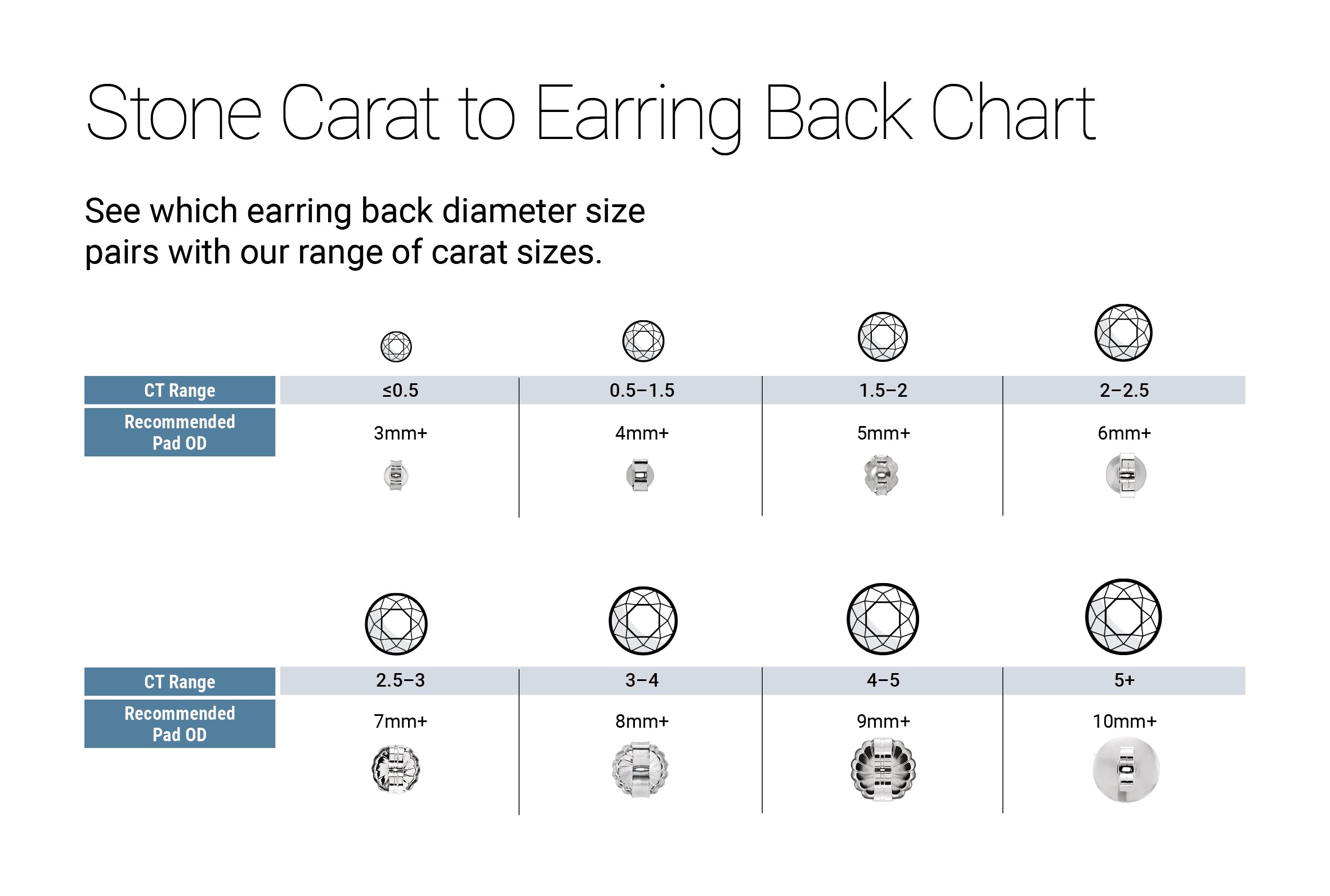 Stone Carat to Earring Back Chart

See which earring back diameter size pairs with our range of carat sizes.

| CT Range | ≤0.5 | 0.5–1.5 | 1.5–2 | 2–2.5 |
|---|---|---|---|---|
| Recommended Pad OD | 3mm+ | 4mm+ | 5mm+ | 6mm+ |

| CT Range | 2.5–3 | 3–4 | 4–5 | 5+ |
|---|---|---|---|---|
| Recommended Pad OD | 7mm+ | 8mm+ | 9mm+ | 10mm+ |